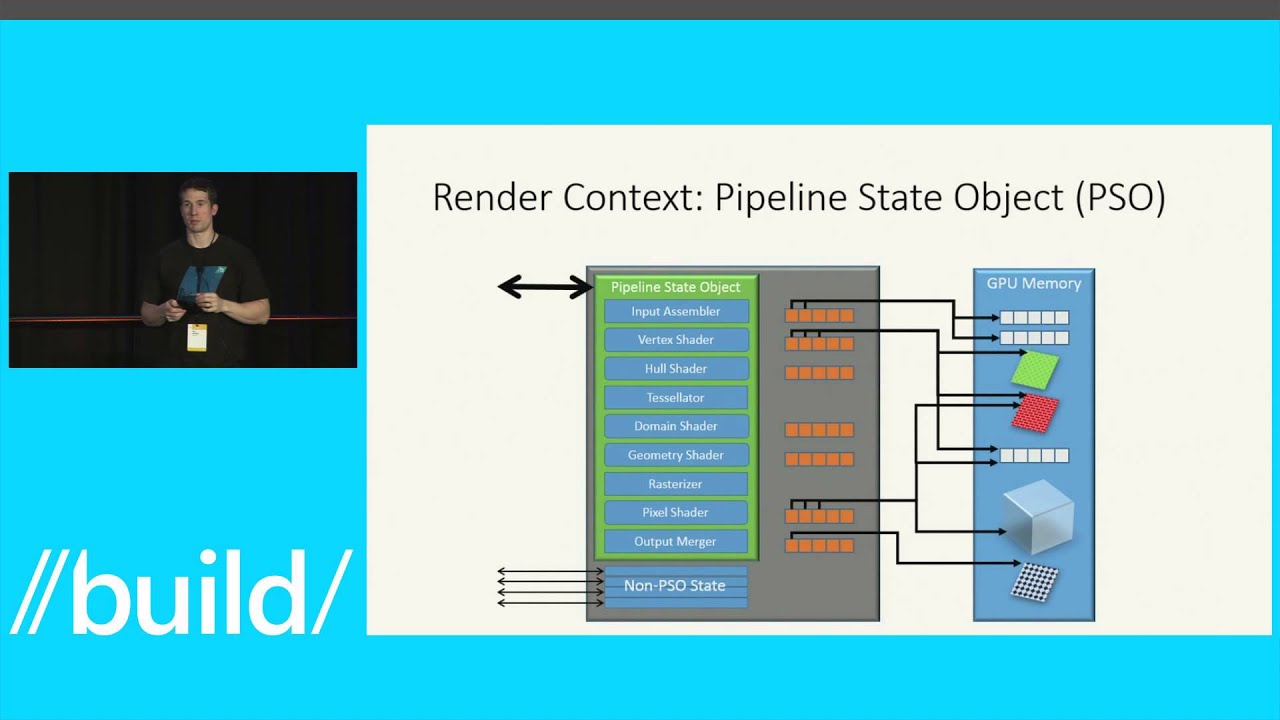 Render Context: Pipeline State Object (PSO)

Pipeline State Object
Input Assembler
Vertex Shader
Hull Shader
Tessellator
Domain Shader
Geometry Shader
Rasterizer
Pixel Shader
Output Merger

Non-PSO State

GPU Memory

//build/